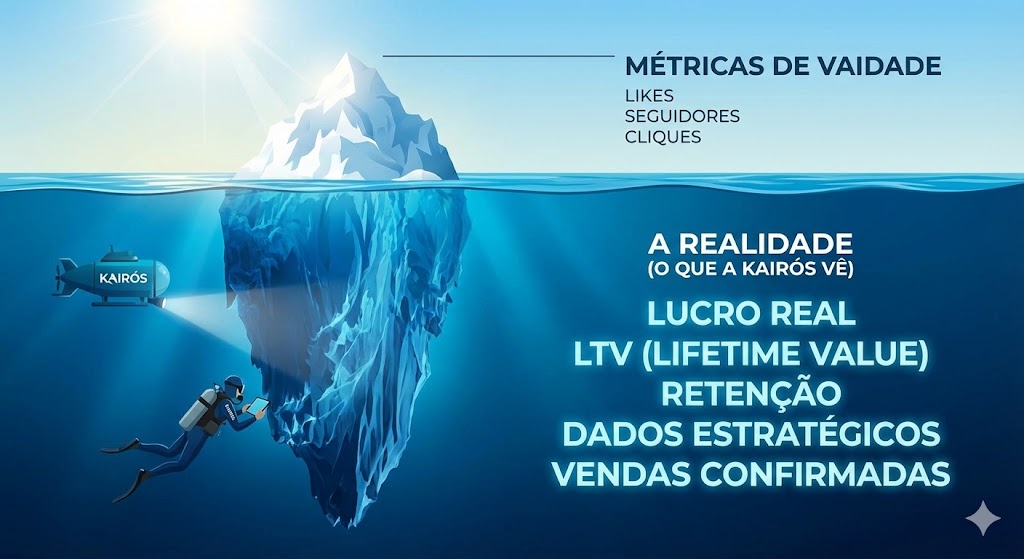 MÉTRICAS DE VAIDADE
LIKES
SEGUIDORES
CLIQUES

KAIRÓS

A REALIDADE
(O QUE A KAIRÓS VÊ)

LUCRO REAL
LTV (LIFETIME VALUE)
RETENÇÃO
DADOS ESTRATÉGICOS
VENDAS CONFIRMADAS